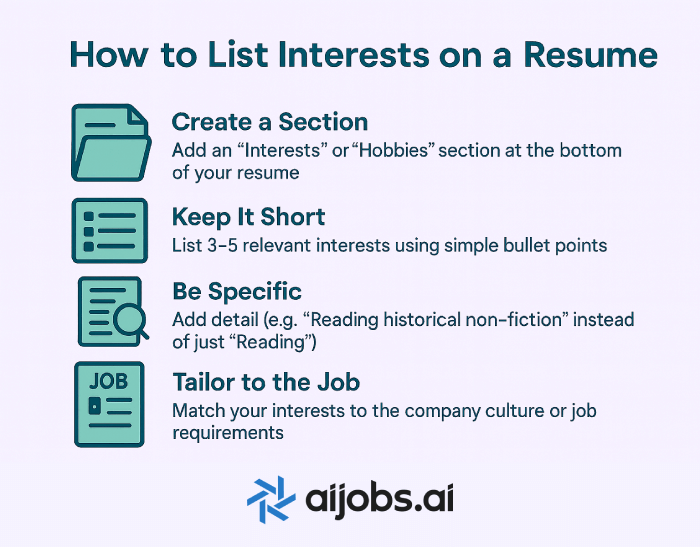 How to List Interests on a Resume

Create a Section
Add an “Interests” or “Hobbies” section at the bottom of your resume

Keep It Short
List 3–5 relevant interests using simple bullet points

Be Specific
Add detail (e.g. “Reading historical non-fiction” instead of just “Reading”)

JOB

Tailor to the Job
Match your interests to the company culture or job requirements

aijobs.ai